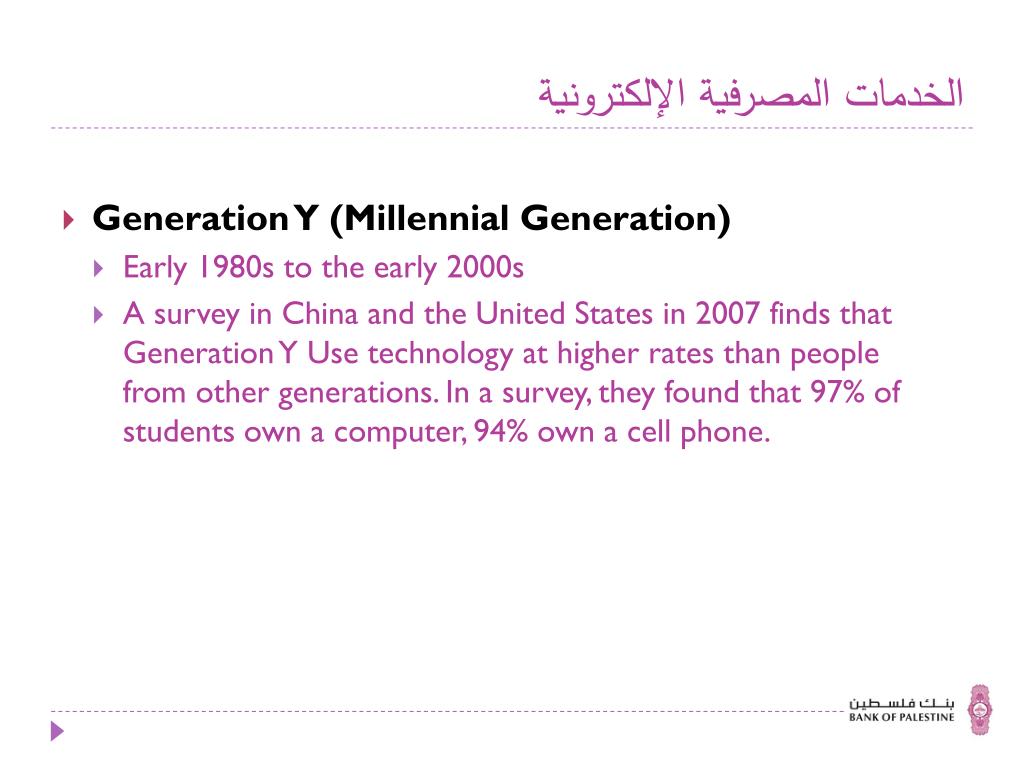 الخدمات المصرفية الإلكترونية

Generation Y (Millennial Generation)

Early 1980s to the early 2000s

A survey in China and the United States in 2007 finds that Generation Y Use technology at higher rates than people from other generations. In a survey, they found that 97% of students own a computer, 94% own a cell phone.

بنك فلسطين
BANK OF PALESTINE